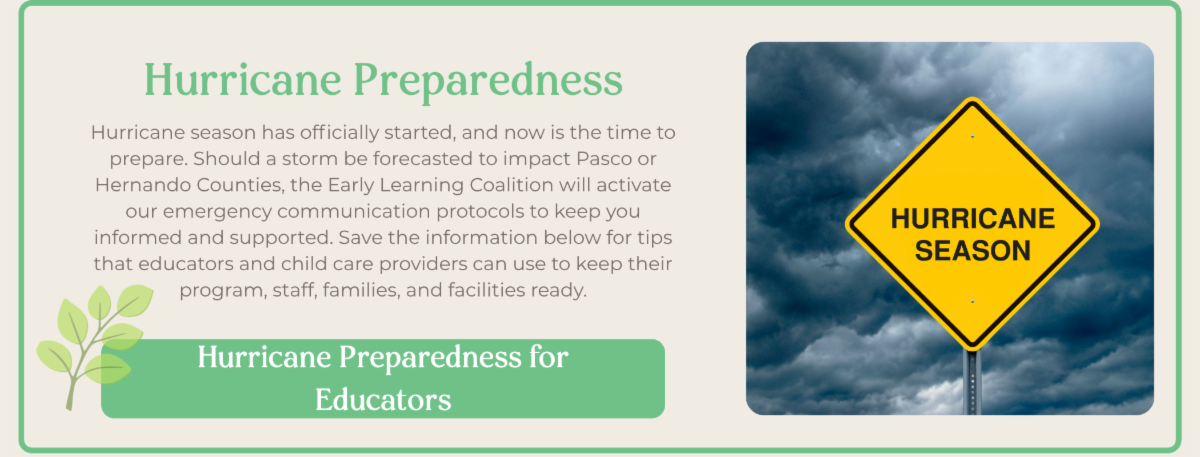 Hurricane Preparedness

Hurricane season has officially started, and now is the time to prepare. Should a storm be forecasted to impact Pasco or Hernando Counties, the Early Learning Coalition will activate our emergency communication protocols to keep you informed and supported. Save the information below for tips that educators and child care providers can use to keep their program, staff, families, and facilities ready.

Hurricane Preparedness for Educators

HURRICANE SEASON